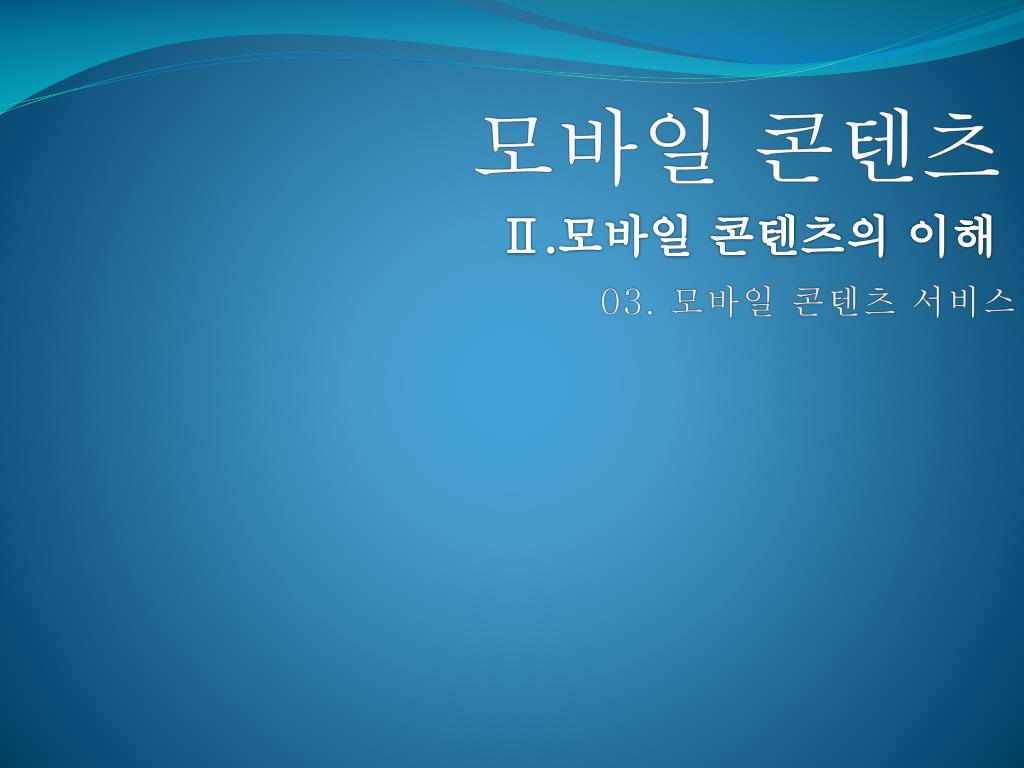 모바일 콘텐츠

Ⅱ.모바일 콘텐츠의 이해

03. 모바일 콘텐츠 서비스